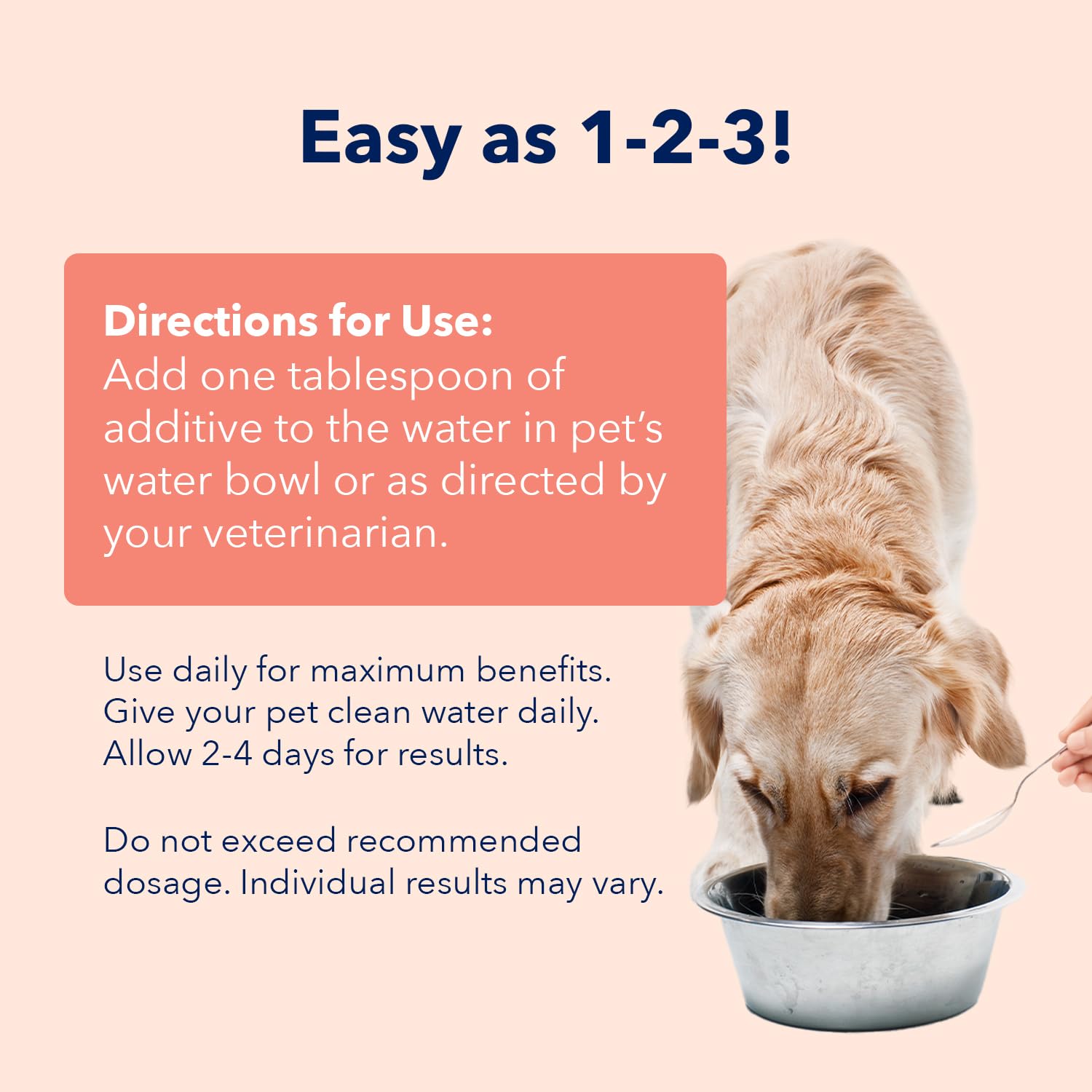 Easy as 1-2-3!

Directions for Use:
Add one tablespoon of additive to the water in pet's water bowl or as directed by your veterinarian.

Use daily for maximum benefits.
Give your pet clean water daily.
Allow 2-4 days for results.

Do not exceed recommended dosage. Individual results may vary.